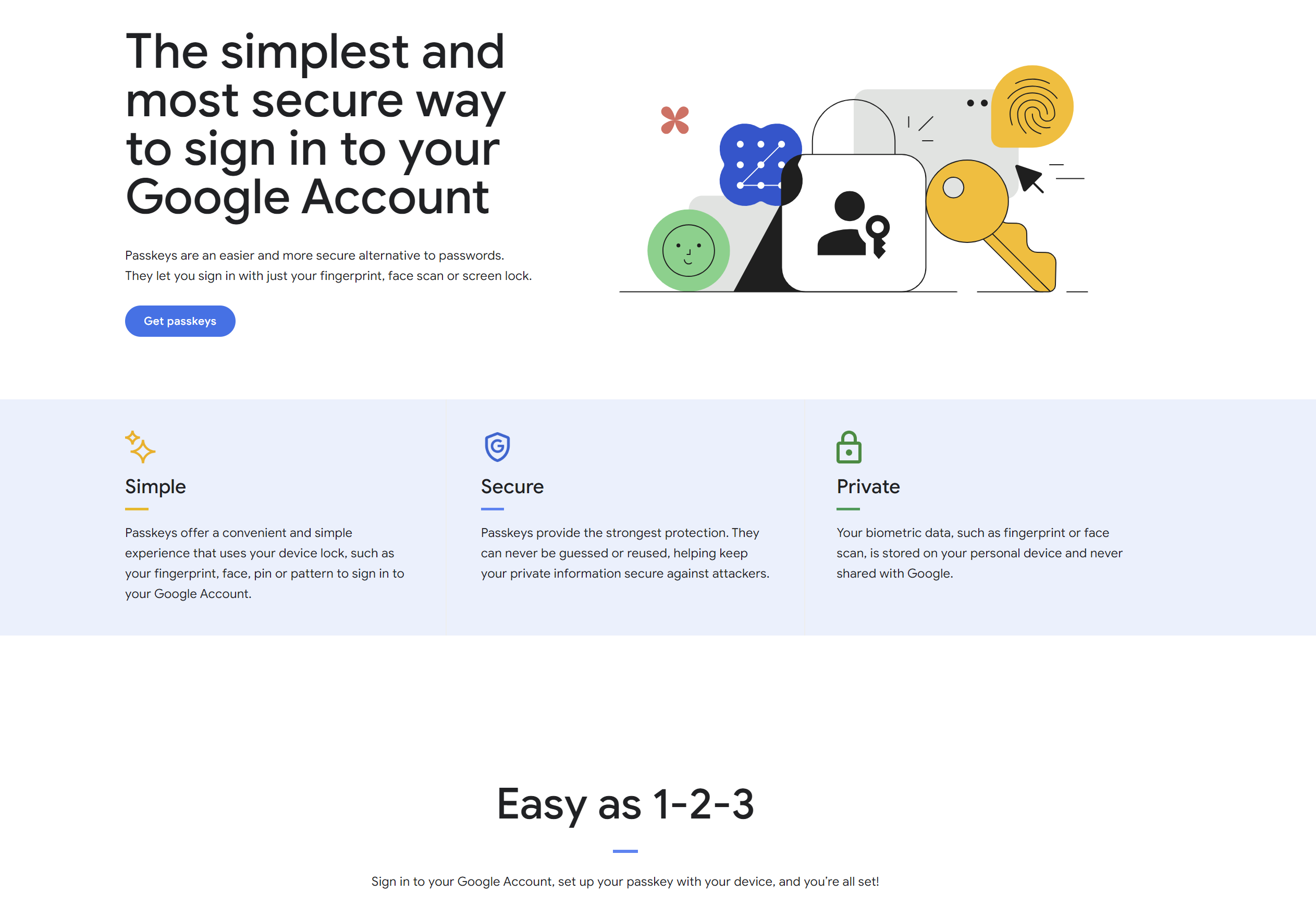 The simplest and most secure way to sign in to your Google Account

Passkeys are an easier and more secure alternative to passwords. They let you sign in with just your fingerprint, face scan or screen lock.

Get passkeys

Simple

Passkeys offer a convenient and simple experience that uses your device lock, such as your fingerprint, face, pin or pattern to sign in to your Google Account.

Secure

Passkeys provide the strongest protection. They can never be guessed or reused, helping keep your private information secure against attackers.

Private

Your biometric data, such as fingerprint or face scan, is stored on your personal device and never shared with Google.

Easy as 1-2-3

Sign in to your Google Account, set up your passkey with your device, and you're all set!